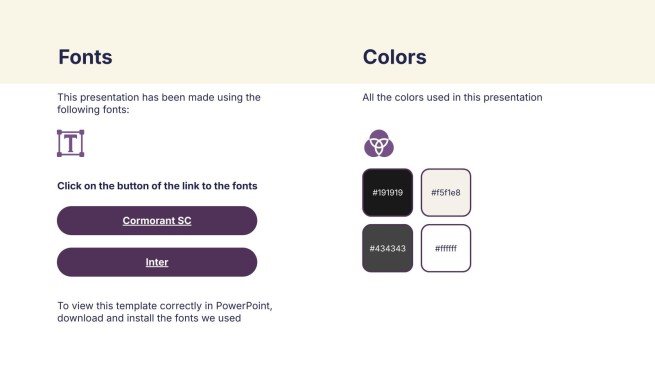 Fonts

This presentation has been made using the following fonts:

T

Click on the button of the link to the fonts

Cormorant SC

Inter

To view this template correctly in PowerPoint, download and install the fonts we used

Colors

All the colors used in this presentation

#191919

#f5f1e8

#434343

#ffffff